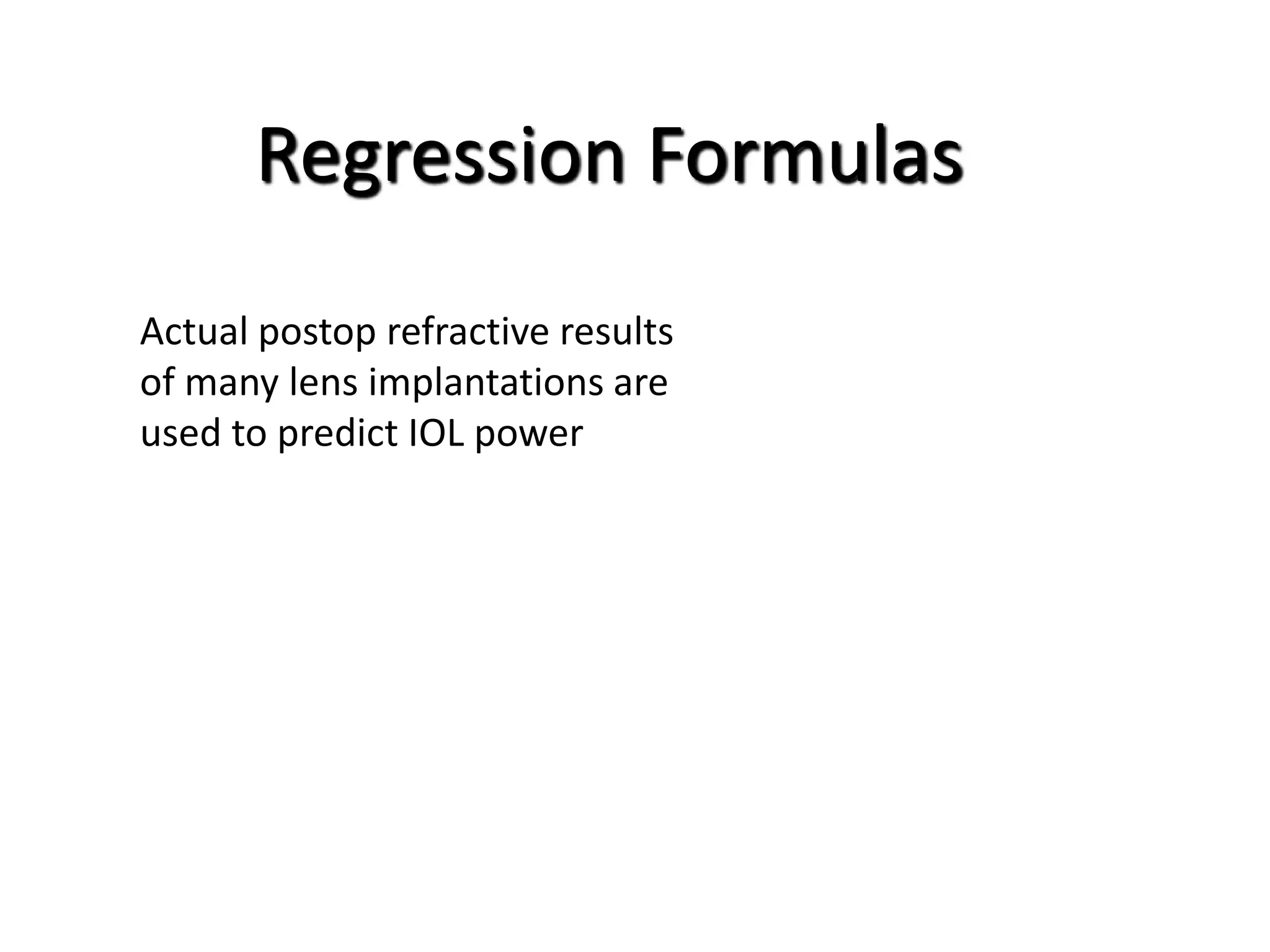 Regression Formulas

Actual postop refractive results of many lens implantations are used to predict IOL power